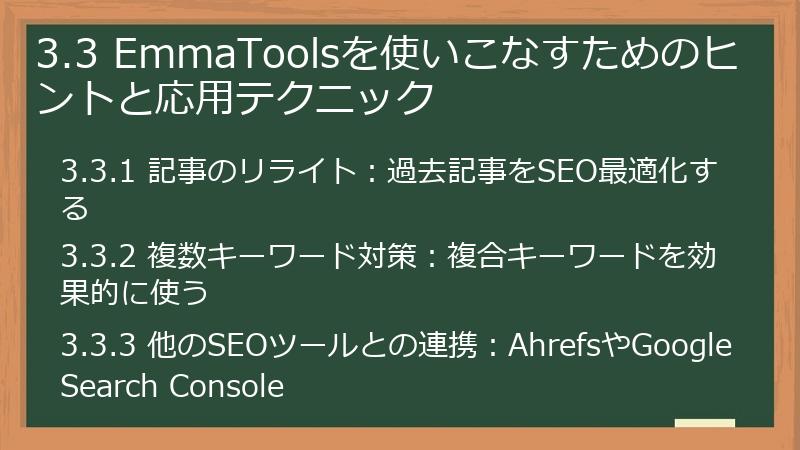 3.3 EmmaToolsを使いこなすためのヒントと応用テクニック

3.3.1 記事のリライト：過去記事をSEO最適化する

3.3.2 複数キーワード対策：複合キーワードを効果的に使う

3.3.3 他のSEOツールとの連携：AhrefsやGoogle Search Console